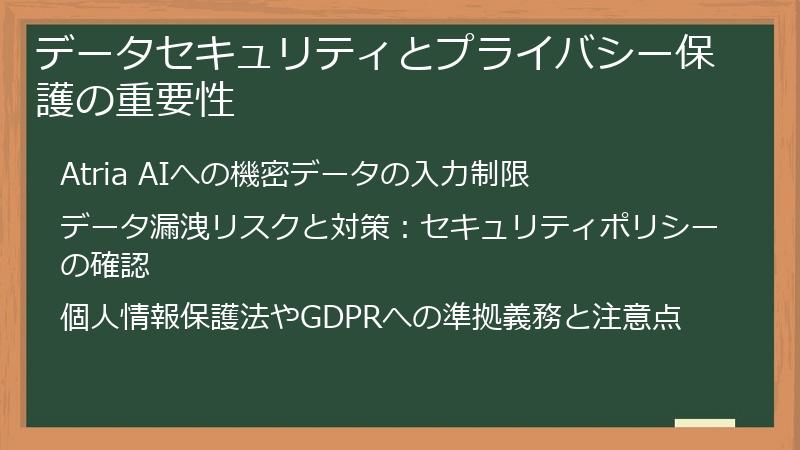 データセキュリティとプライバシー保護の重要性

Atria AIへの機密データの入力制限

データ漏洩リスクと対策：セキュリティポリシーの確認

個人情報保護法やGDPRへの準拠義務と注意点